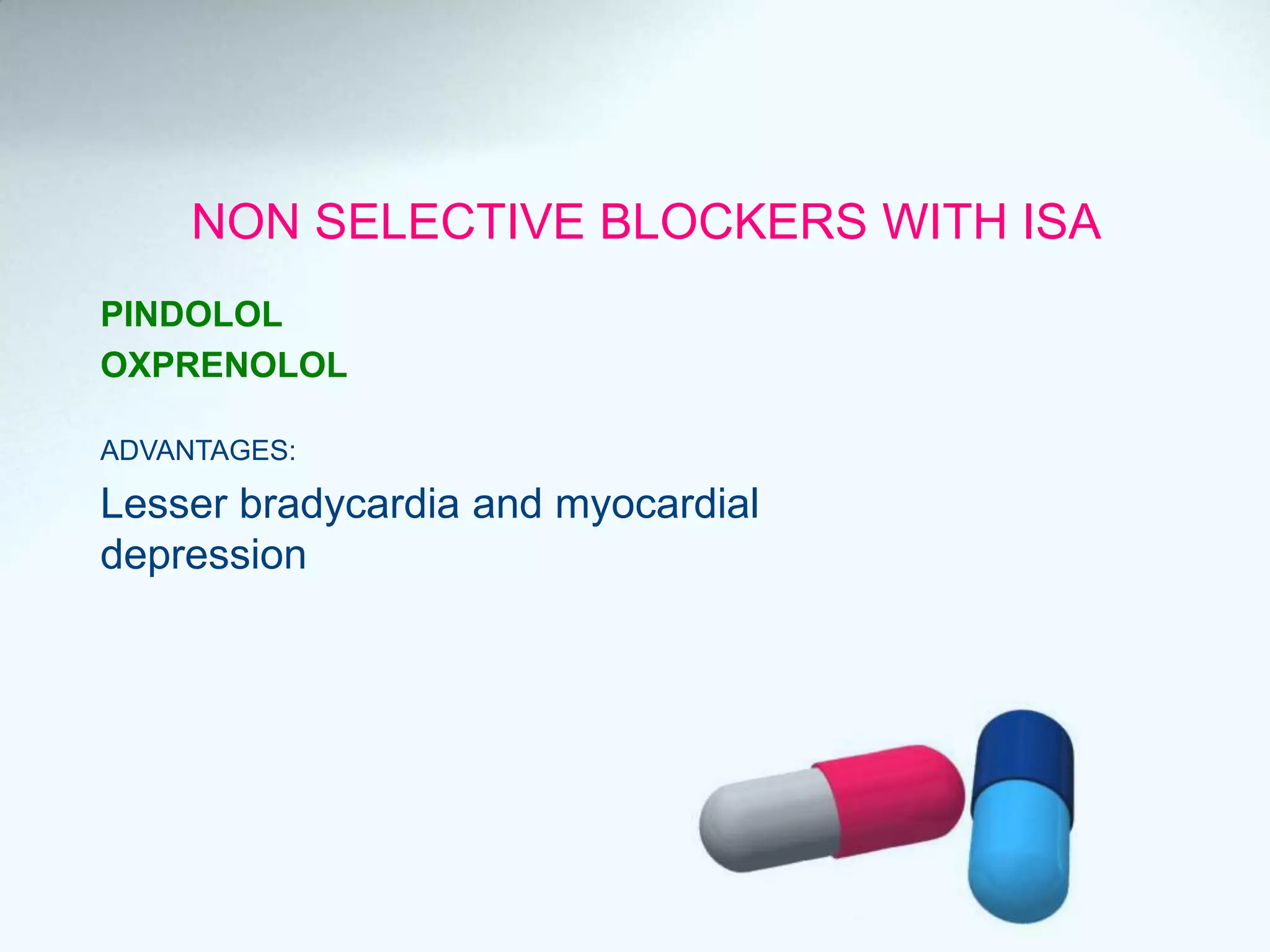 NON SELECTIVE BLOCKERS WITH ISA

PINDOLOL
OXPRENOLOL

ADVANTAGES:

Lesser bradycardia and myocardial depression